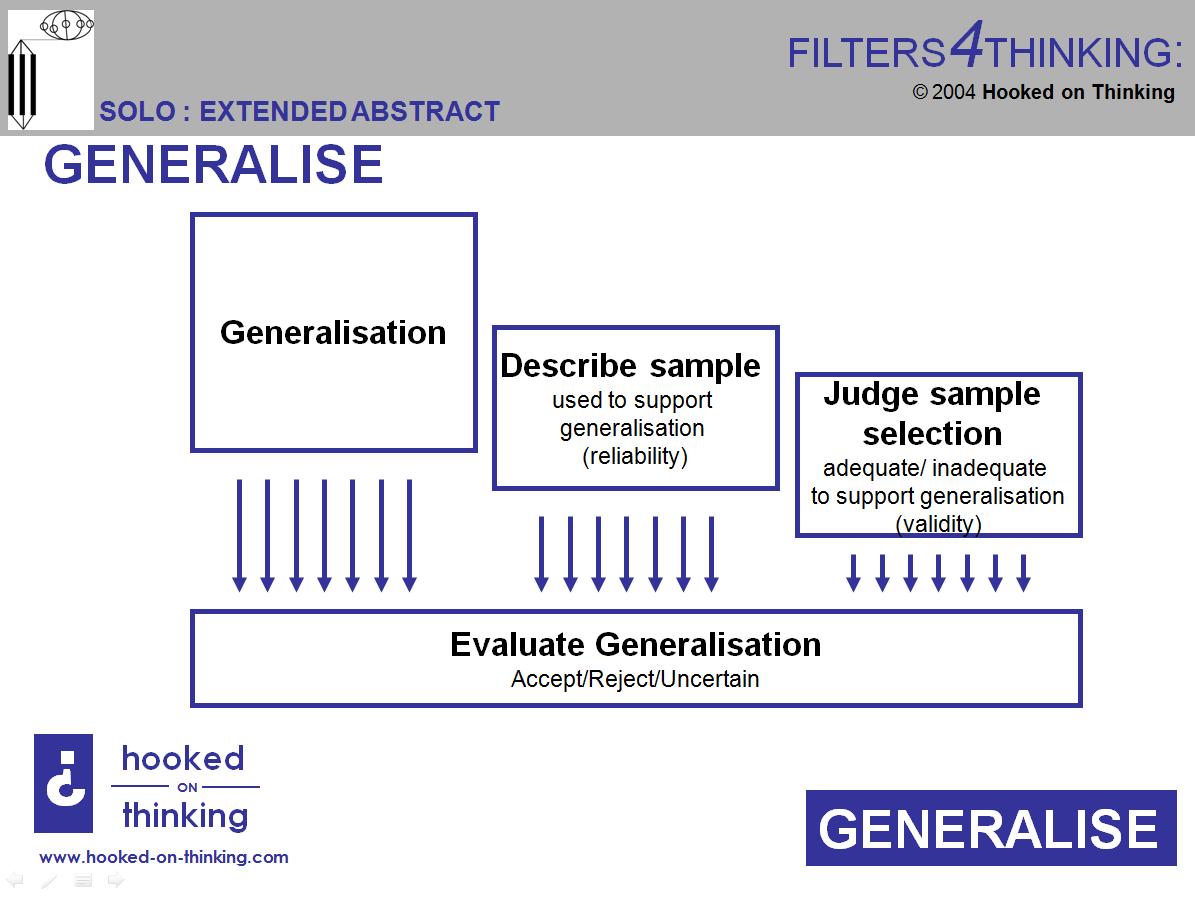 SOLO : EXTENDED ABSTRACT

FILTERS4THINKING:

© 2004 Hooked on Thinking

GENERALISE

Generalisation

Describe sample
used to support generalisation (reliability)

Judge sample selection
adequate/ inadequate to support generalisation (validity)

Evaluate Generalisation
Accept/Reject/Uncertain

hooked
ON
thinking

www.hooked-on-thinking.com

GENERALISE